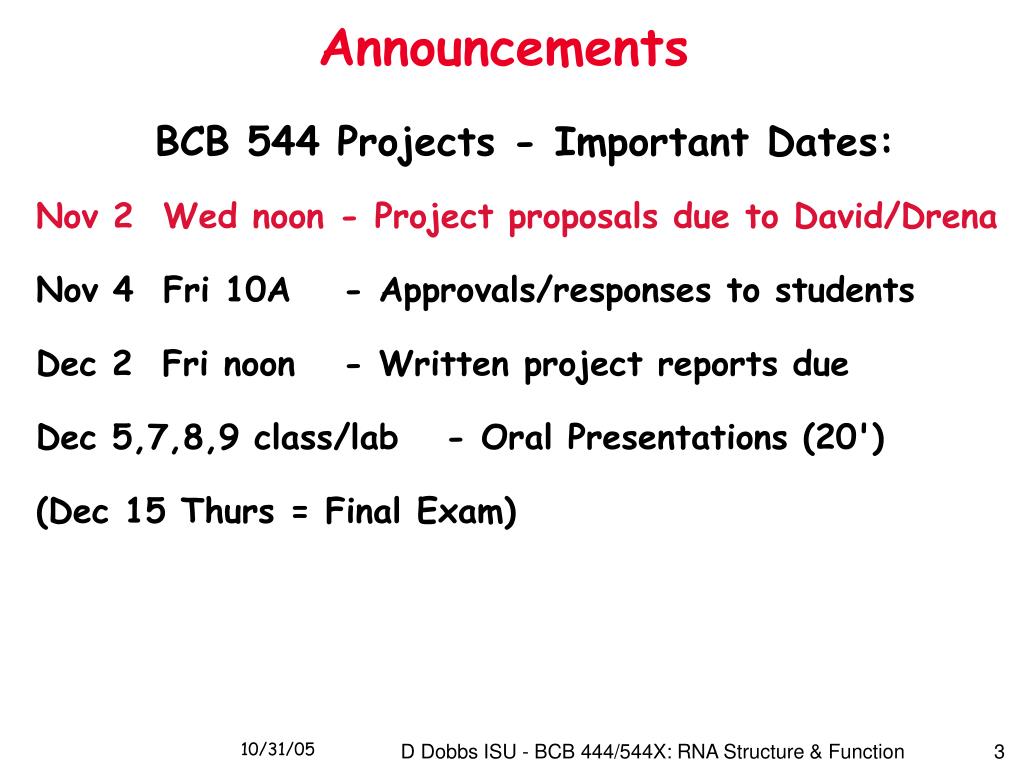 Announcements

BCB 544 Projects - Important Dates:

Nov 2 Wed noon - Project proposals due to David/Drena

Nov 4 Fri 10A - Approvals/responses to students

Dec 2 Fri noon - Written project reports due

Dec 5,7,8,9 class/lab - Oral Presentations (20')

(Dec 15 Thurs = Final Exam)

10/31/05

D Dobbs ISU - BCB 444/544X: RNA Structure & Function

3